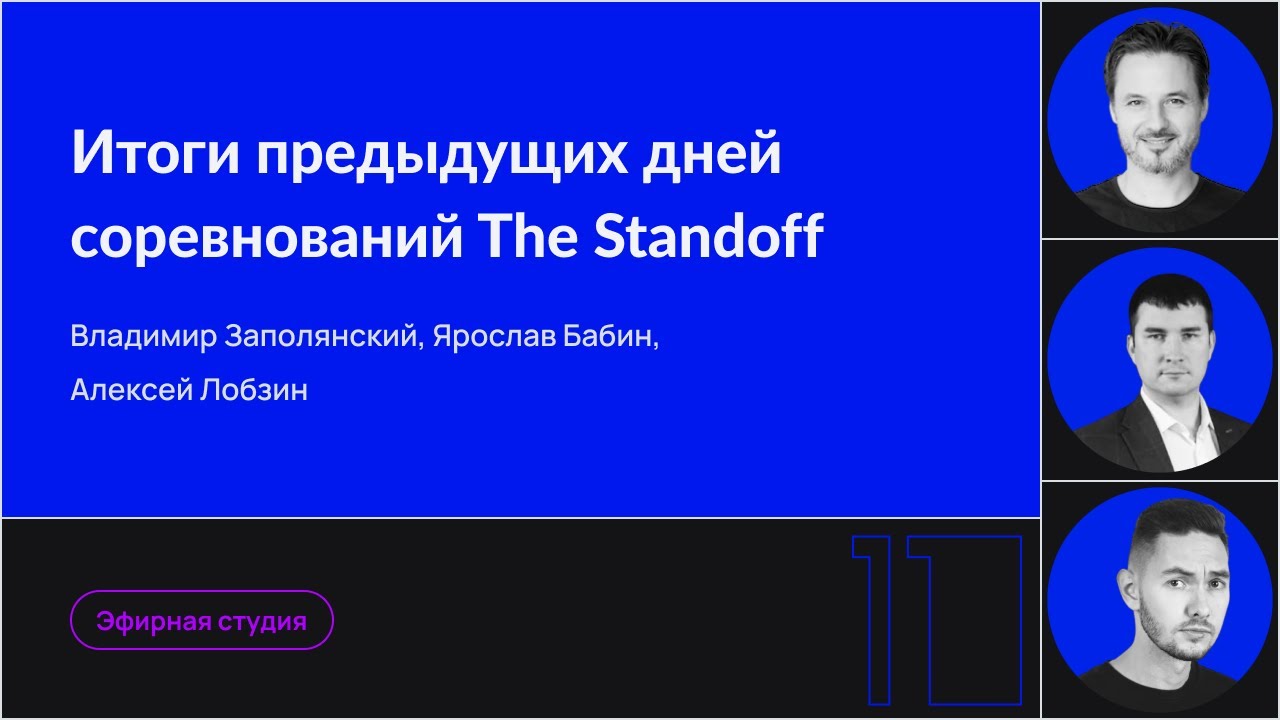 Итоги предыдущих дней соревнований The Standoff

Владимир Заполянский, Ярослав Бабин, Алексей Лобзин

Эфирная студия

11